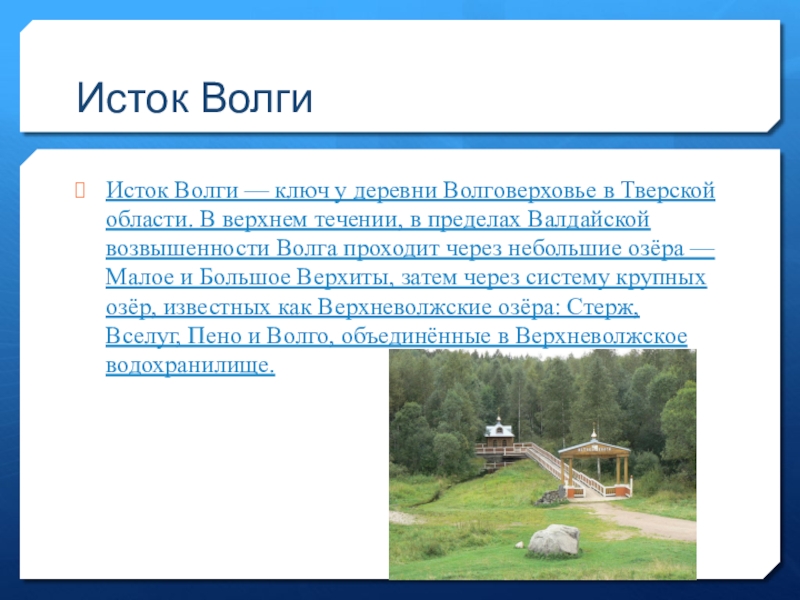 Исток Волги

Исток Волги — ключ у деревни Волговерховье в Тверской области. В верхнем течении, в пределах Валдайской возвышенности Волга проходит через небольшие озёра — Малое и Большое Верхиты, затем через систему крупных озёр, известных как Верхневолжские озёра: Стерж, Вселуг, Пено и Волго, объединённые в Верхневолжское водохранилище.